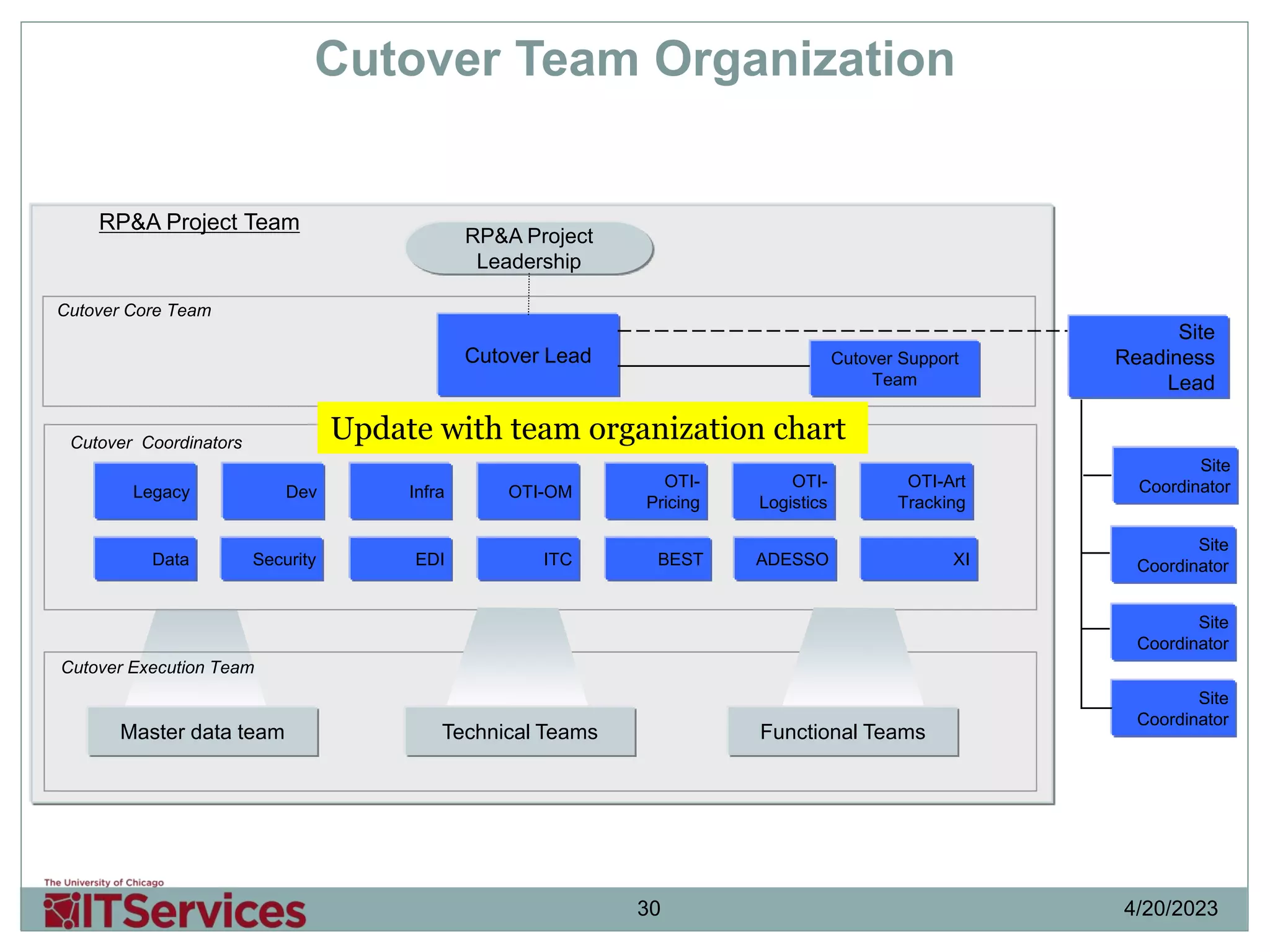 Cutover Team Organization

RP&A Project Team

RP&A Project Leadership

Cutover Core Team

Cutover Lead

Cutover Support Team

Site Readiness Lead

Update with team organization chart

Cutover Coordinators

Legacy

Dev

Infra

OTI-OM

OTI-Pricing

OTI-Logistics

OTI-Art Tracking

Data

Security

EDI

ITC

BEST

ADESSO

XI

Site Coordinator

Site Coordinator

Site Coordinator

Site Coordinator

Cutover Execution Team

Master data team

Technical Teams

Functional Teams

The University of Chicago
ITServices

30

4/20/2023